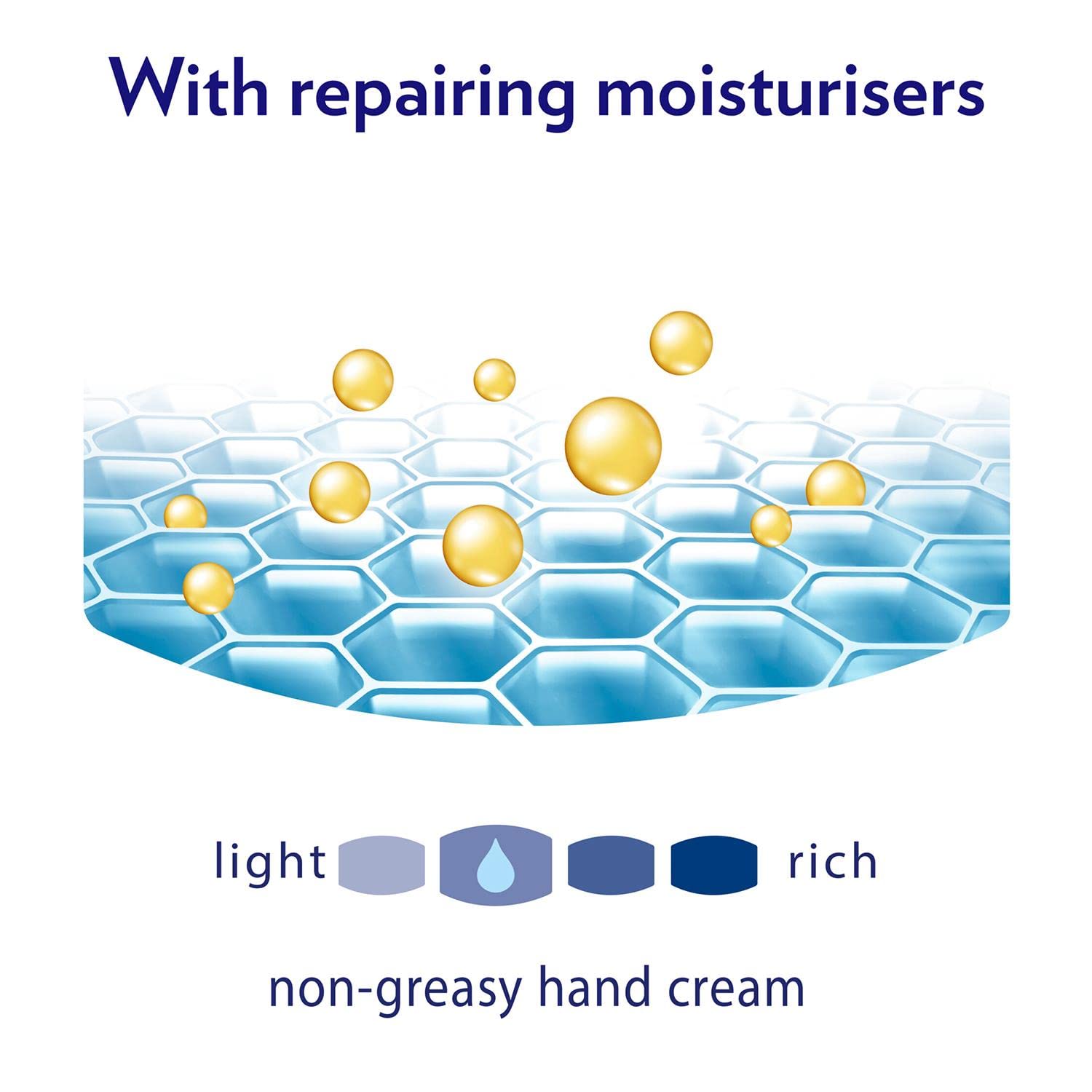 With repairing moisturisers

light rich

non-greasy hand cream